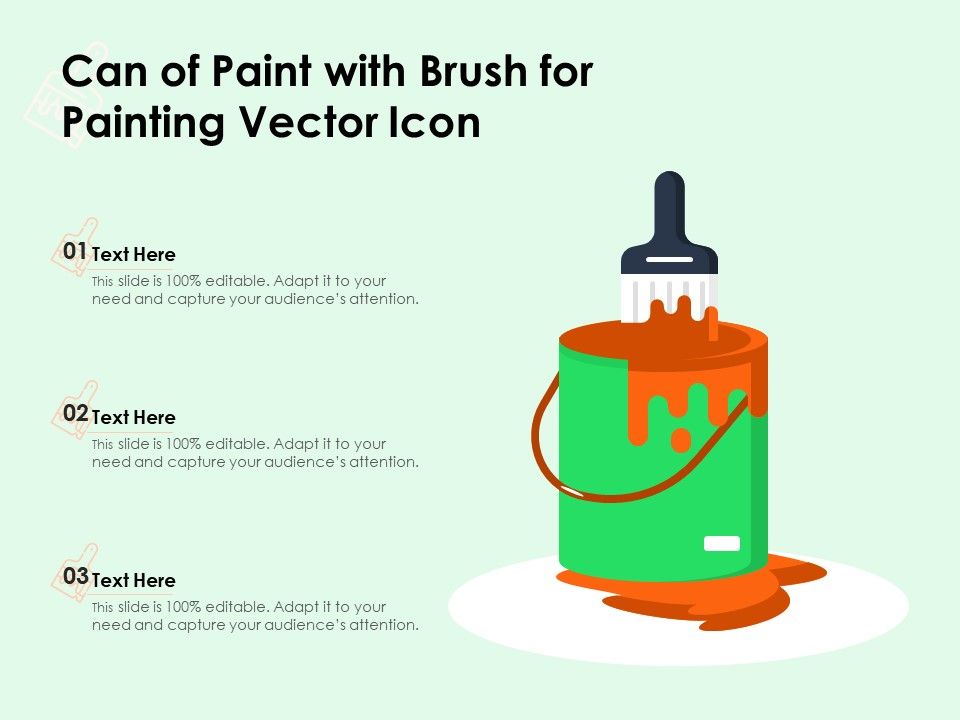 Can of Paint with Brush for Painting Vector Icon

01 Text Here
This slide is 100% editable. Adapt it to your need and capture your audience's attention.

02 Text Here
This slide is 100% editable. Adapt it to your need and capture your audience's attention.

03 Text Here
This slide is 100% editable. Adapt it to your need and capture your audience's attention.